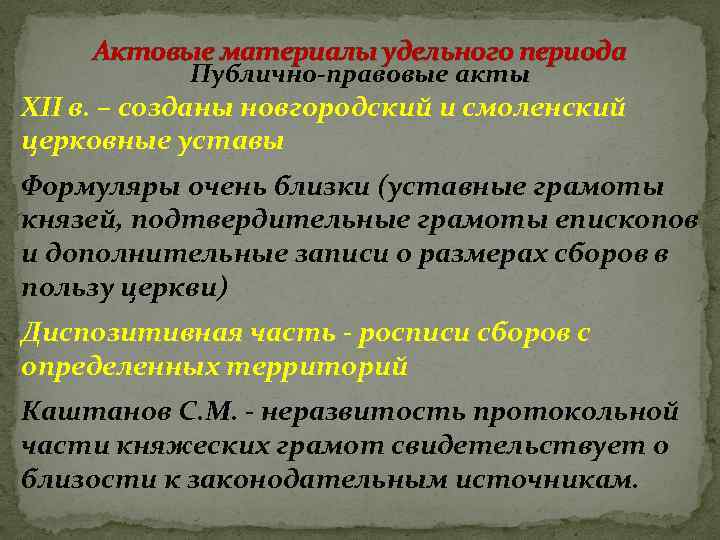 Актовые материалы удельного периода
Публично-правовые акты

XII в. – созданы новгородский и смоленский церковные уставы

Формуляры очень близки (уставные грамоты князей, подтвердительные грамоты епископов и дополнительные записи о размерах сборов в пользу церкви)

Диспозитивная часть - росписи сборов с определенных территорий

Каштанов С.М. - неразвитость протокольной части княжеских грамот свидетельствует о близости к законодательным источникам.